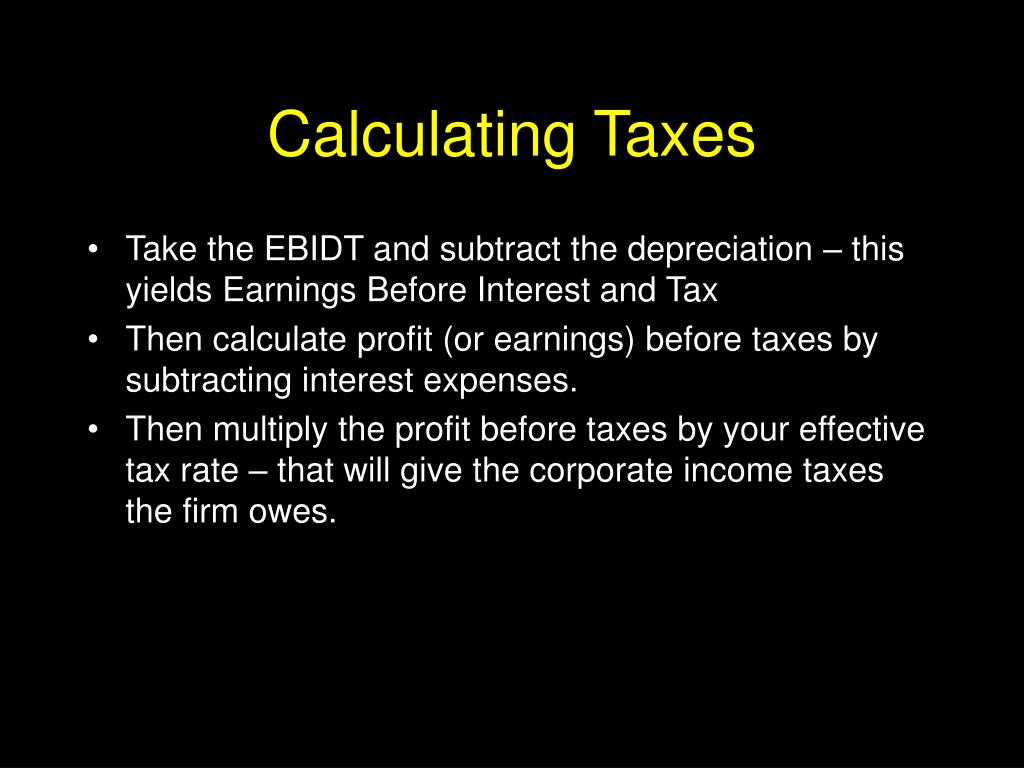 Calculating Taxes

• Take the EBIDT and subtract the depreciation – this yields Earnings Before Interest and Tax

• Then calculate profit (or earnings) before taxes by subtracting interest expenses.

• Then multiply the profit before taxes by your effective tax rate – that will give the corporate income taxes the firm owes.